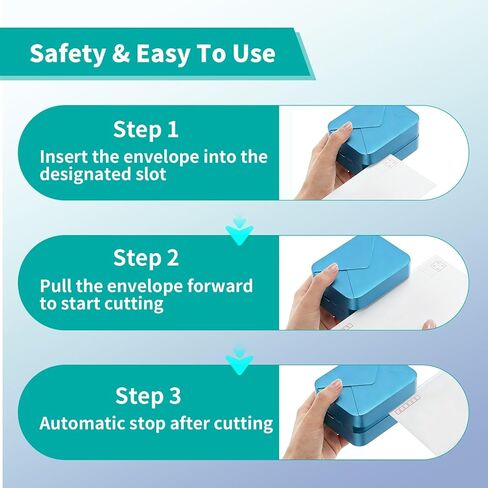 Safety & Easy To Use

Step 1

Insert the envelope into the designated slot

Step 2

Pull the envelope forward to start cutting

Step 3

Automatic stop after cutting